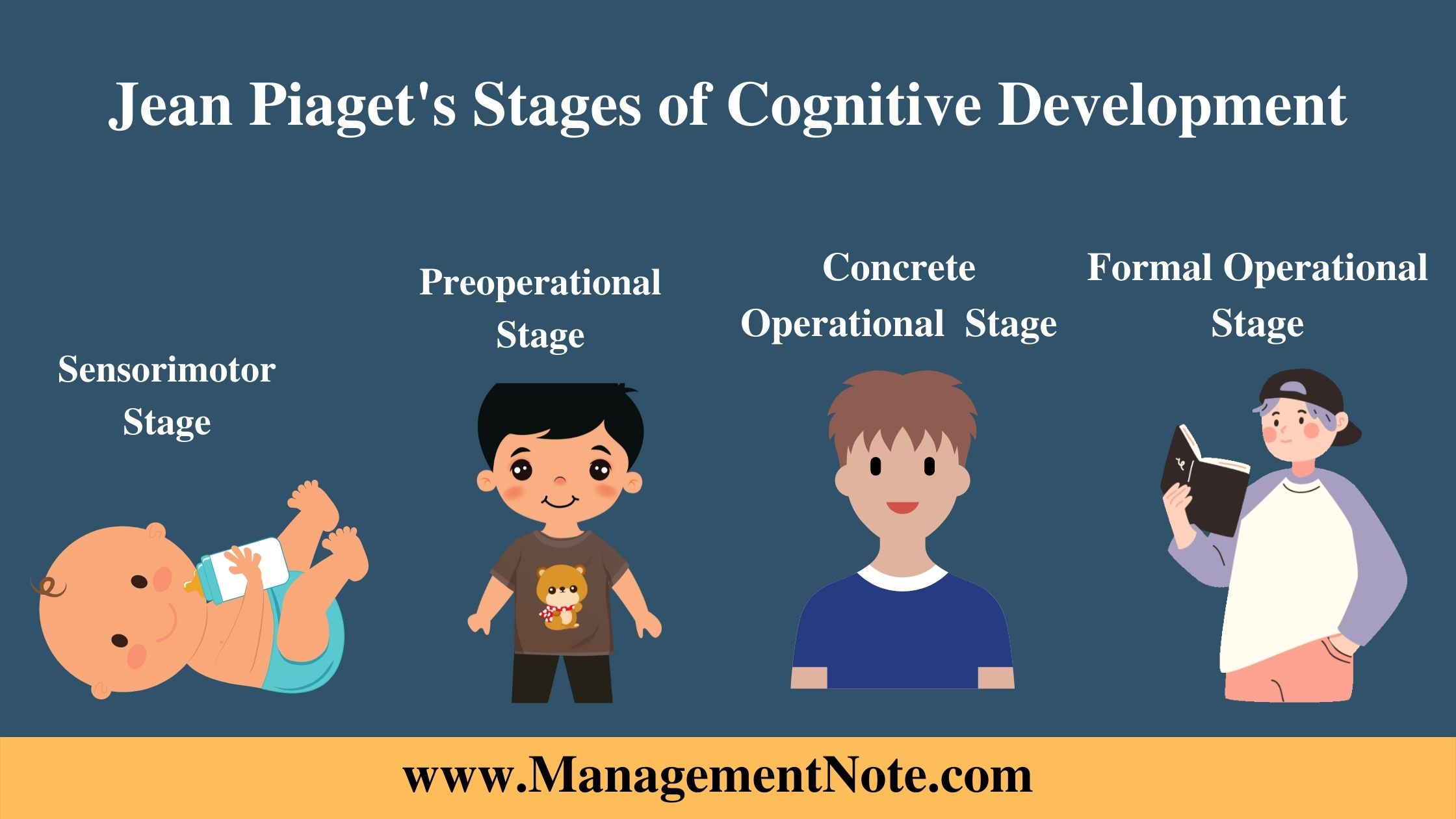 Jean Piaget's Stages of Cognitive Development

Sensorimotor Stage

Preoperational Stage

Concrete Operational Stage

Formal Operational Stage

www.ManagementNote.com